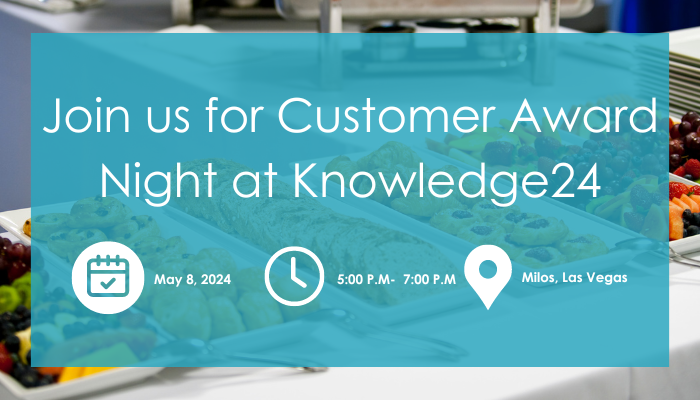 Join us for Customer Award Night at Knowledge24

May 8, 2024

5:00 P.M- 7:00 P.M

Milos, Las Vegas